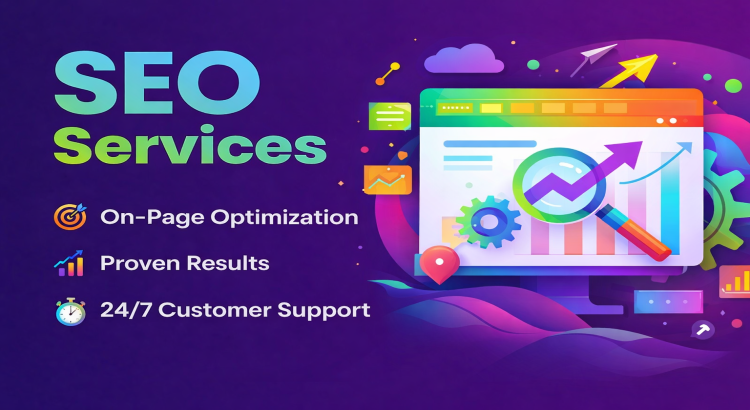 SEO
Services

On-Page Optimization

Proven Results

24/7 Customer Support